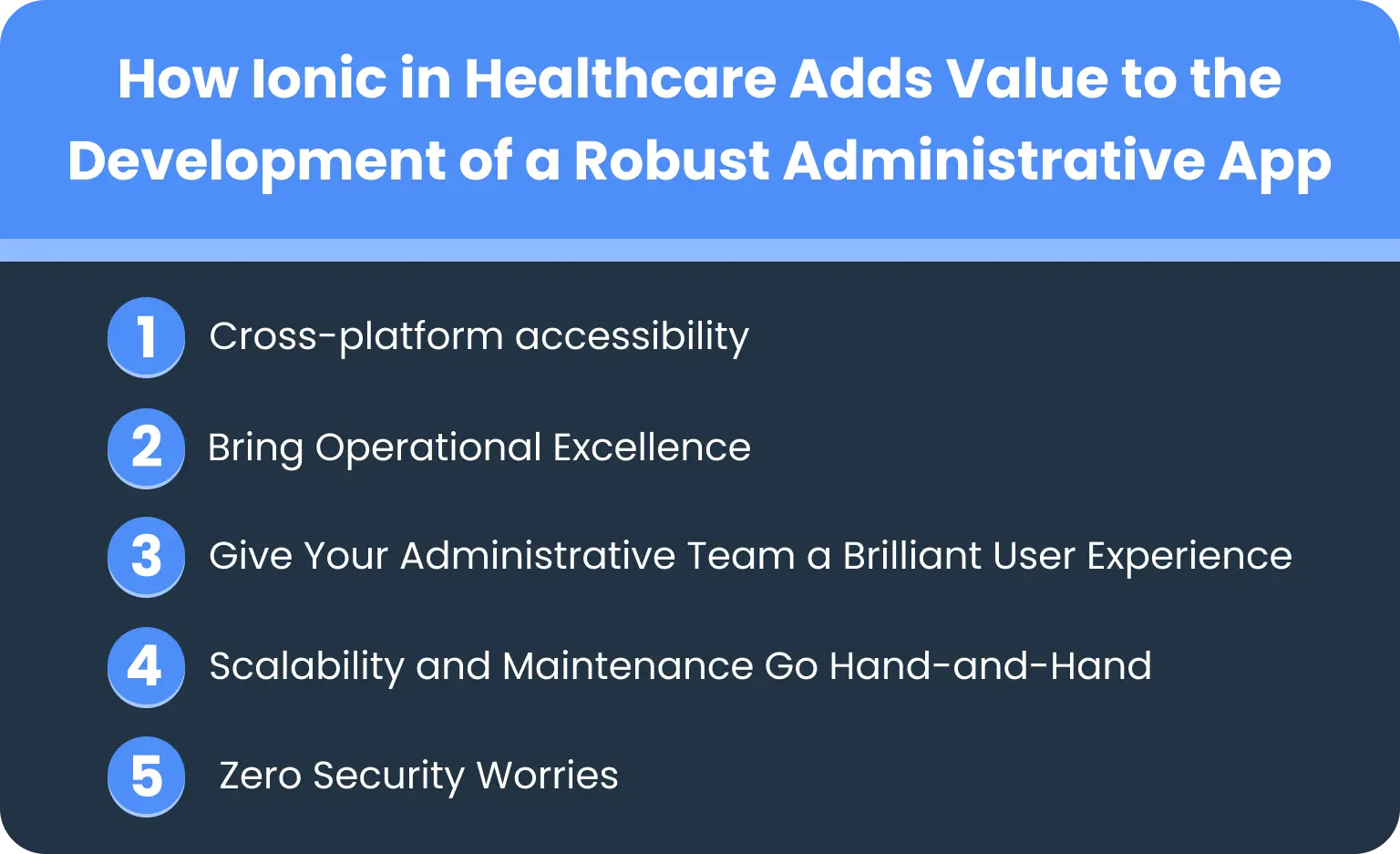 How Ionic in Healthcare Adds Value to the Development of a Robust Administrative App

1 Cross-platform accessibility

2 Bring Operational Excellence

3 Give Your Administrative Team a Brilliant User Experience

4 Scalability and Maintenance Go Hand-and-Hand

5 Zero Security Worries